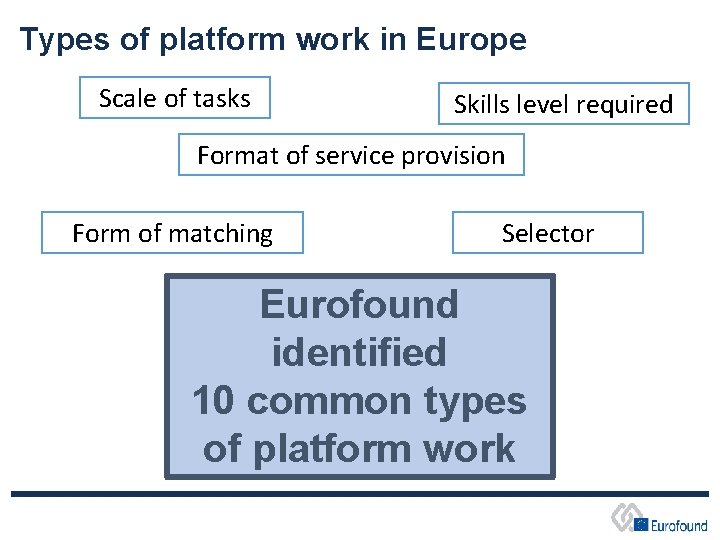 Types of platform work in Europe

Scale of tasks

Skills level required

Format of service provision

Form of matching

Selector

Eurofound identified 10 common types of platform work

Eurofound